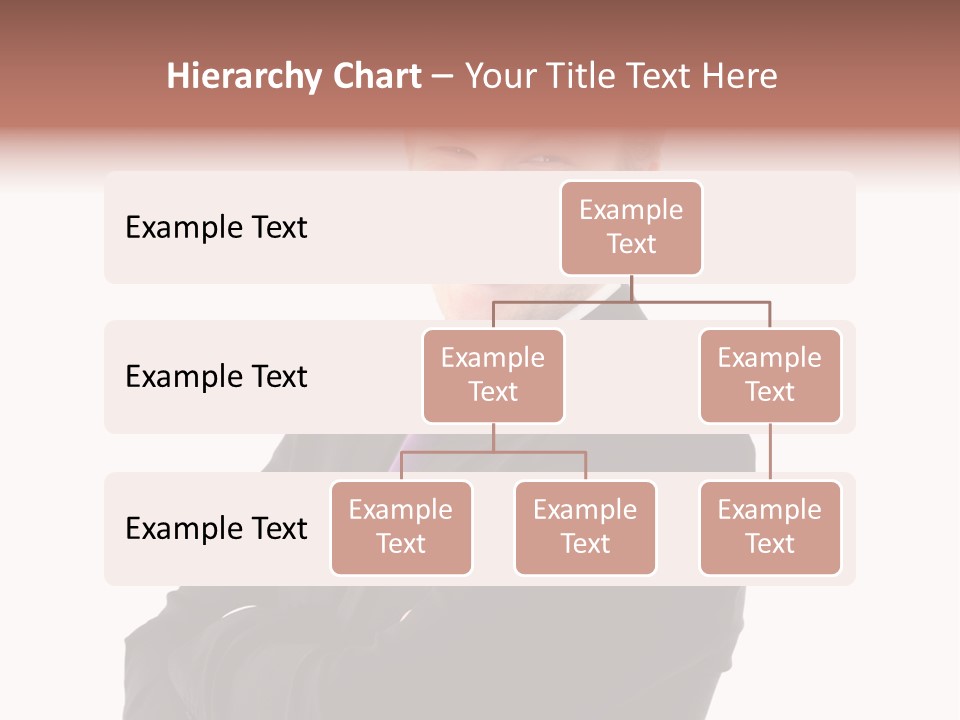 Hierarchy Chart – Your Title Text Here

Example Text

Example Text

Example Text

Example Text

Example Text

Example Text

Example Text

Example Text

Example Text